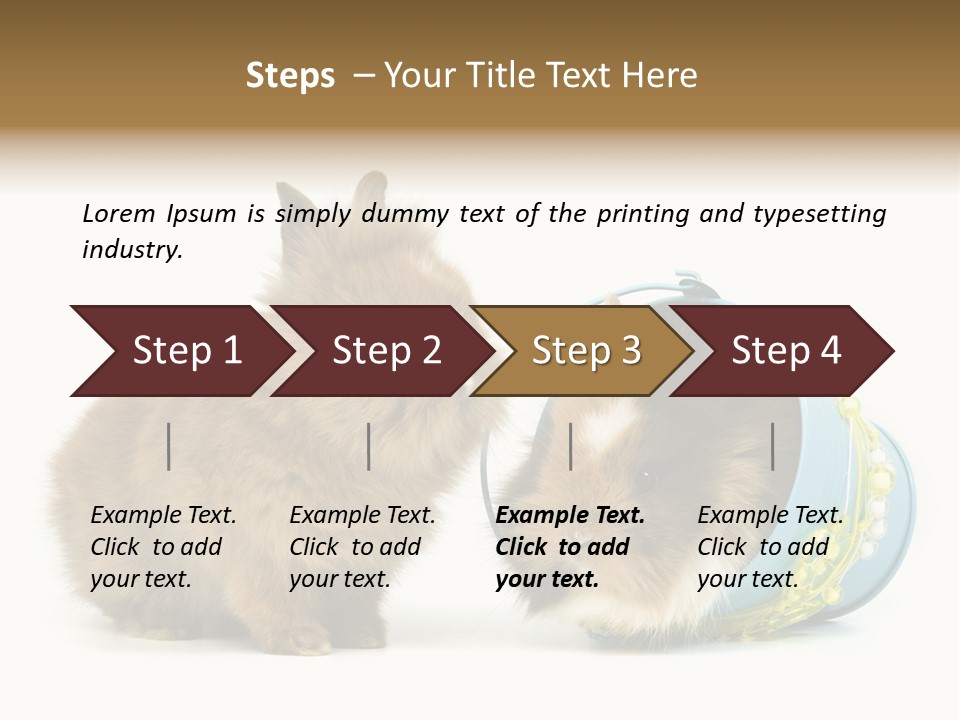 Steps – Your Title Text Here

Lorem Ipsum is simply dummy text of the printing and typesetting industry.

Step 1

Step 2

Step 3

Step 4

Example Text. Click to add your text.

Example Text. Click to add your text.

Example Text. Click to add your text.

Example Text. Click to add your text.